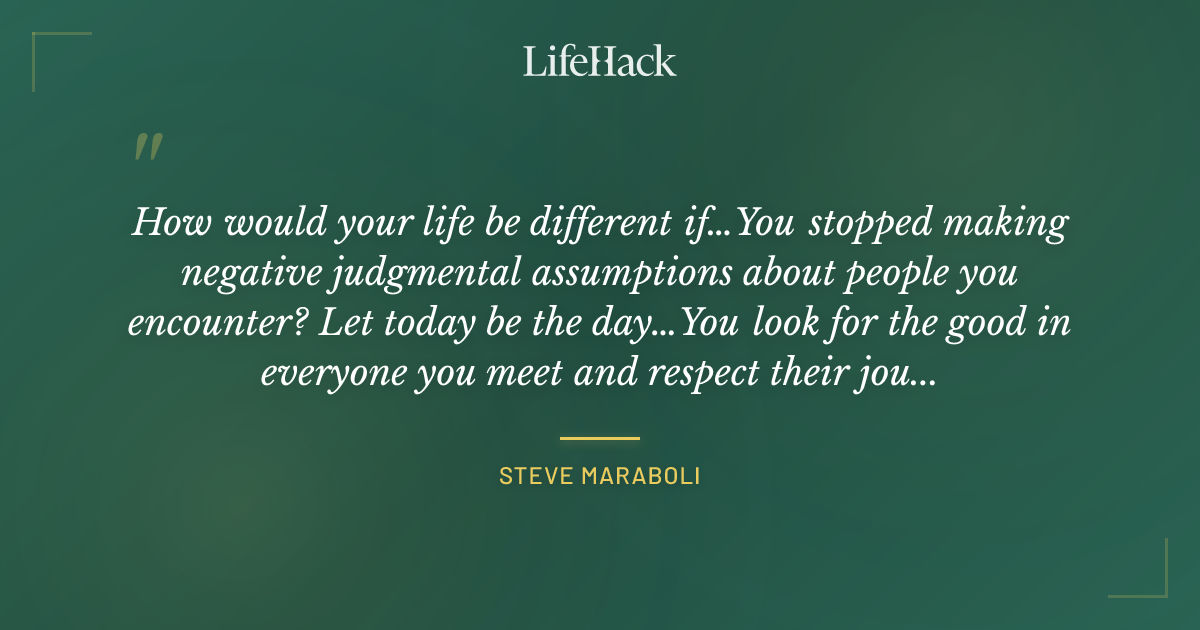 LifeHack

"

How would your life be different if...You stopped making negative judgmental assumptions about people you encounter? Let today be the day...You look for the good in everyone you meet and respect their jou...

STEVE MARABOLI